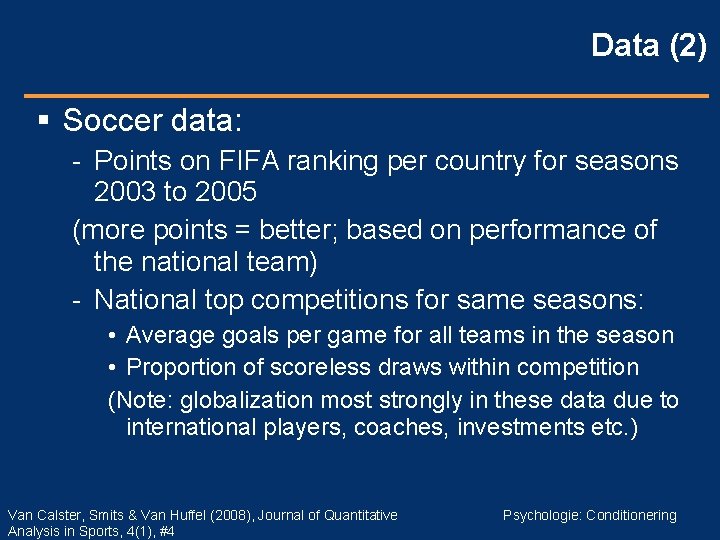 Data (2)

▪ Soccer data:

- Points on FIFA ranking per country for seasons 2003 to 2005

(more points = better; based on performance of the national team)

- National top competitions for same seasons:

• Average goals per game for all teams in the season

• Proportion of scoreless draws within competition

(Note: globalization most strongly in these data due to international players, coaches, investments etc.)

Van Calster, Smits & Van Huffel (2008), Journal of Quantitative Analysis in Sports, 4(1), #4

Psychologie: Conditionering